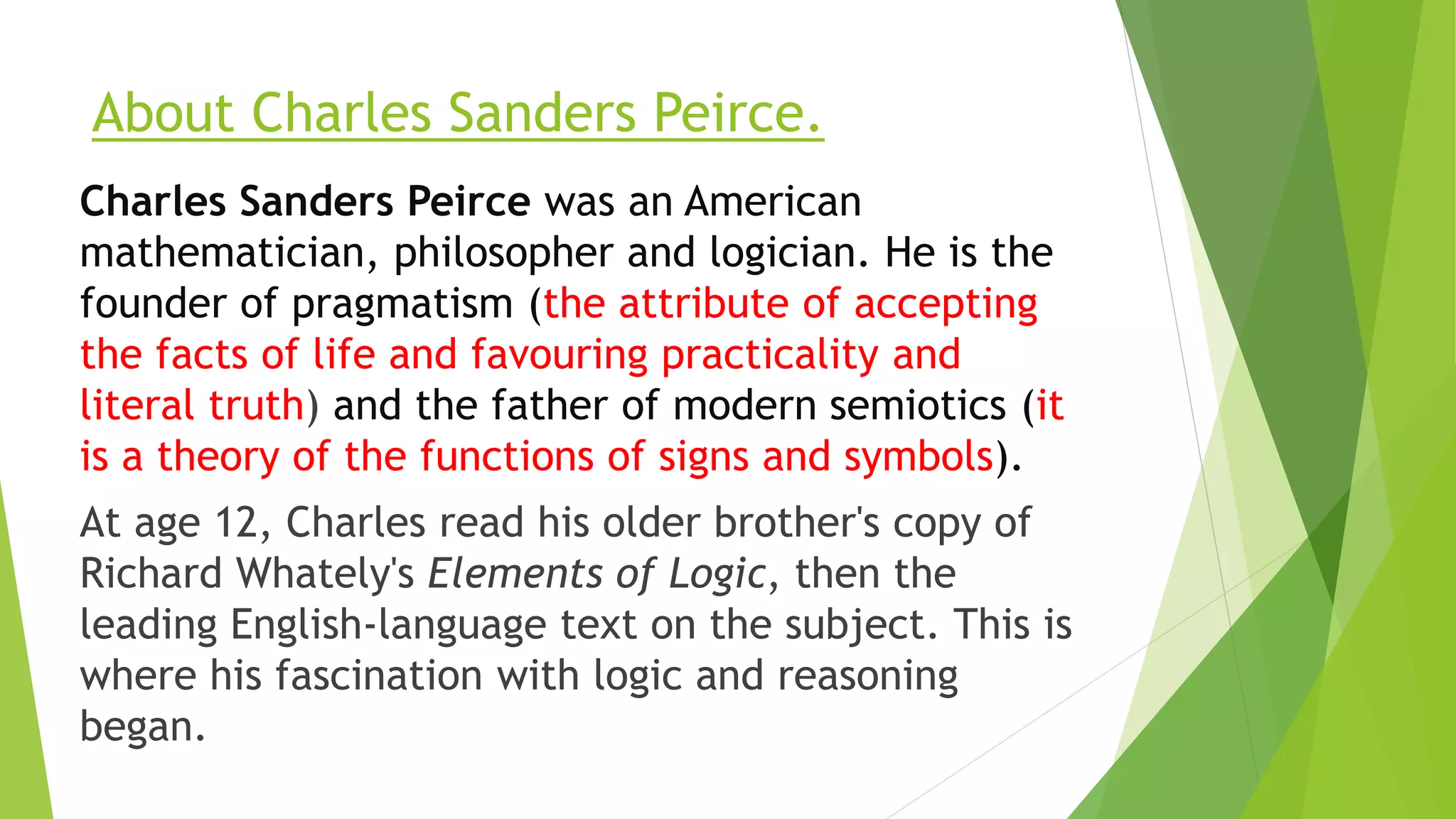 About Charles Sanders Peirce.

Charles Sanders Peirce was an American mathematician, philosopher and logician. He is the founder of pragmatism (the attribute of accepting the facts of life and favouring practicality and literal truth) and the father of modern semiotics (it is a theory of the functions of signs and symbols).

At age 12, Charles read his older brother's copy of Richard Whately's Elements of Logic, then the leading English-language text on the subject. This is where his fascination with logic and reasoning began.